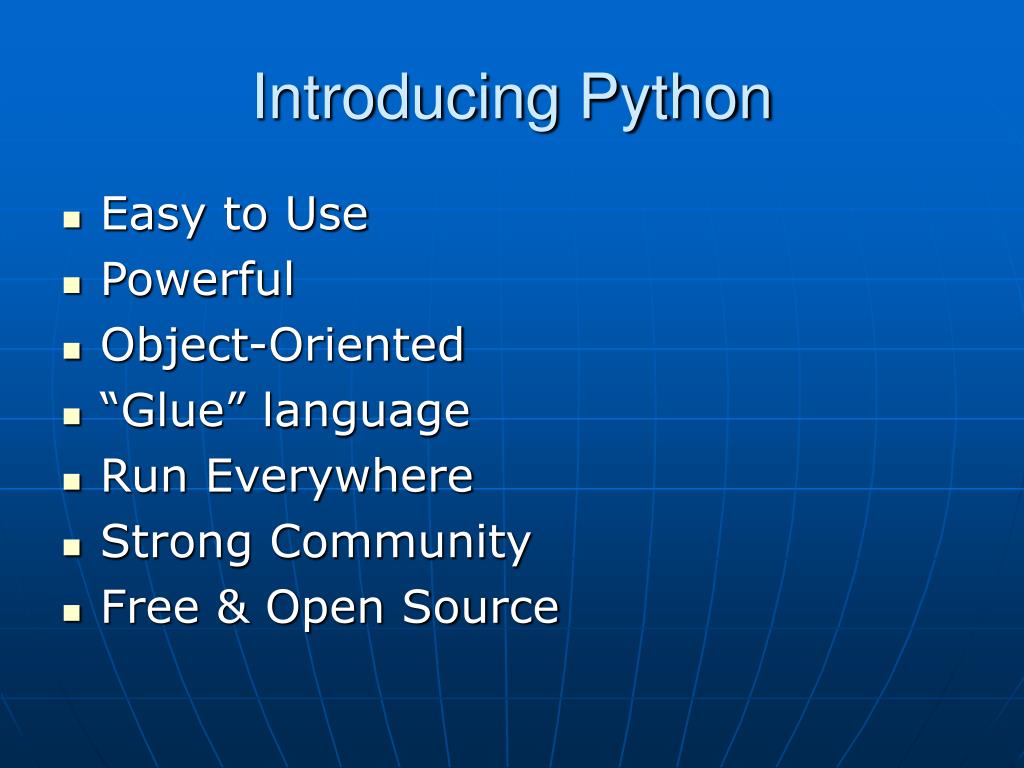 Introducing Python

- Easy to Use
- Powerful
- Object-Oriented
- “Glue” language
- Run Everywhere
- Strong Community
- Free & Open Source